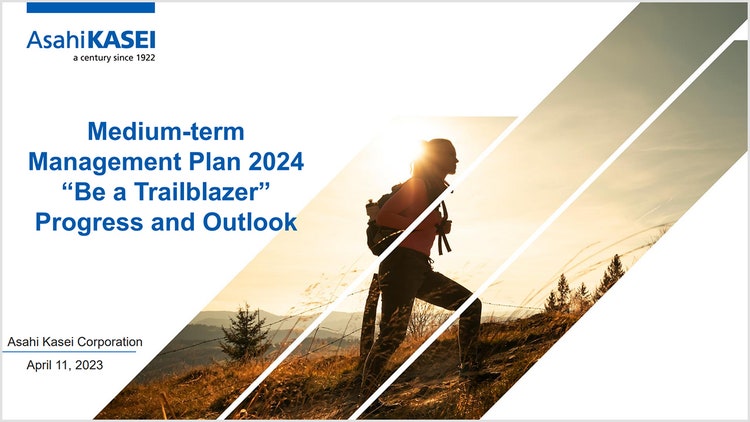 AsahiKASEI
a century since 1922

Medium-term Management Plan 2024 “Be a Trailblazer” Progress and Outlook

Asahi Kasei Corporation
April 11, 2023